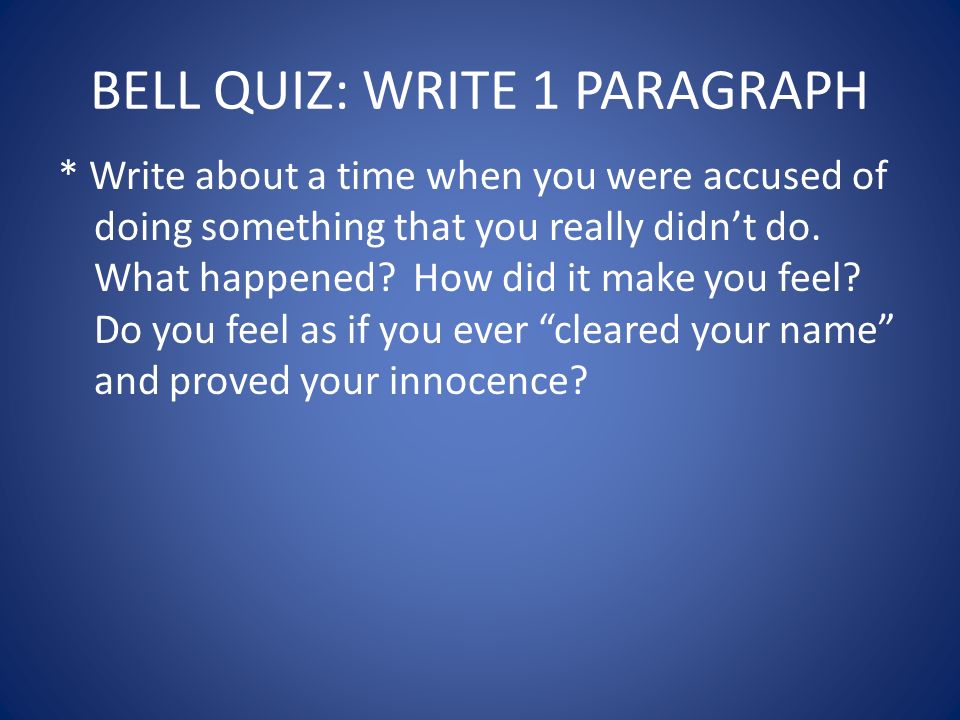 BELL QUIZ: WRITE 1 PARAGRAPH

* Write about a time when you were accused of doing something that you really didn’t do. What happened? How did it make you feel? Do you feel as if you ever “cleared your name” and proved your innocence?